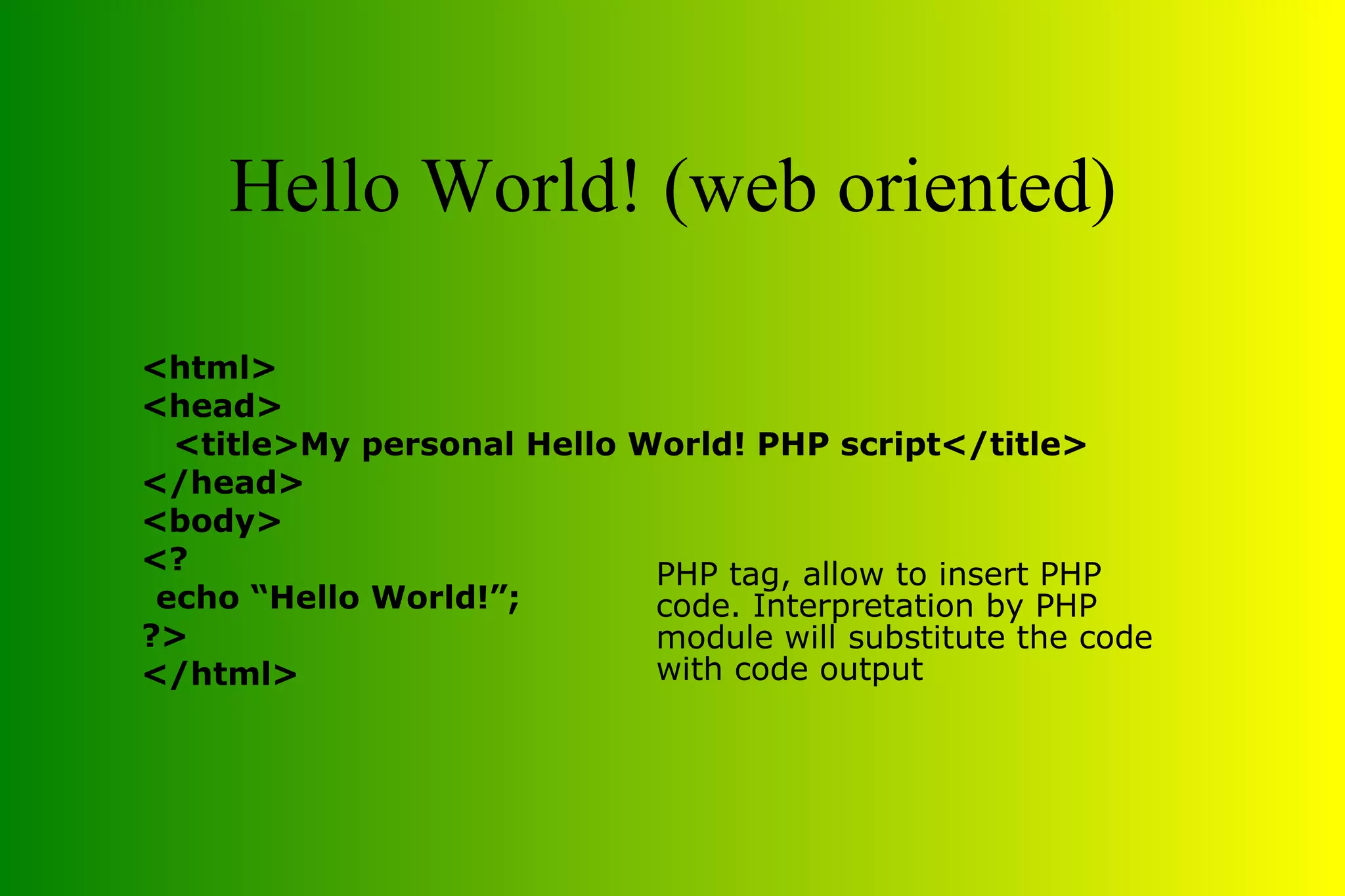 Hello World! (web oriented)

<html>
<head>
<title>My personal Hello World! PHP script</title>
</head>
<body>
<?
echo “Hello World!”;
?>
</html>

PHP tag, allow to insert PHP code. Interpretation by PHP module will substitute the code with code output